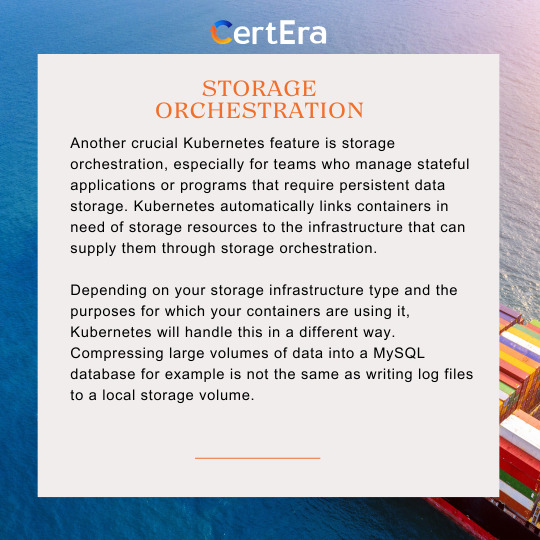 CertEra

STORAGE ORCHESTRATION

Another crucial Kubernetes feature is storage orchestration, especially for teams who manage stateful applications or programs that require persistent data storage. Kubernetes automatically links containers in need of storage resources to the infrastructure that can supply them through storage orchestration.

Depending on your storage infrastructure type and the purposes for which your containers are using it, Kubernetes will handle this in a different way. Compressing large volumes of data into a MySQL database for example is not the same as writing log files to a local storage volume.